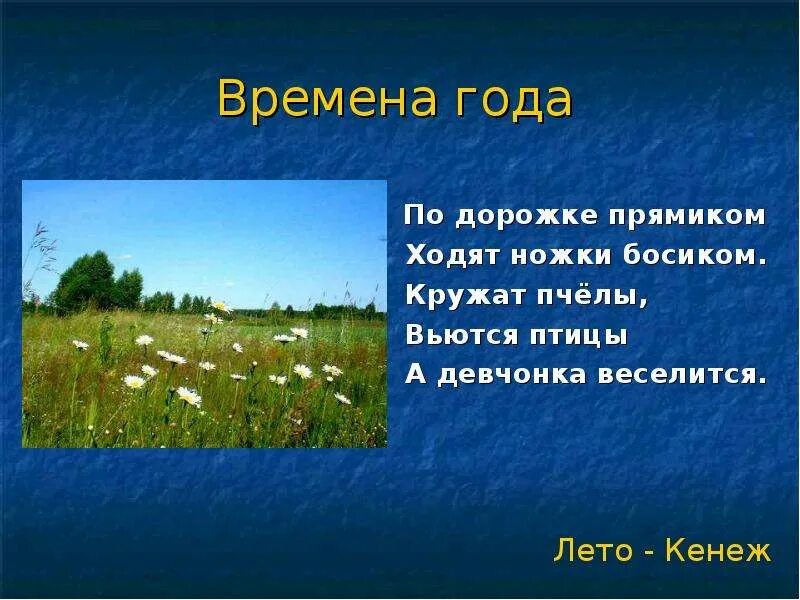 Времена года

По дорожке прямиком
Ходят ножки босиком.
Кружат пчёлы,
Вьются птицы
А девчонка веселится.

Лето - Кенеж